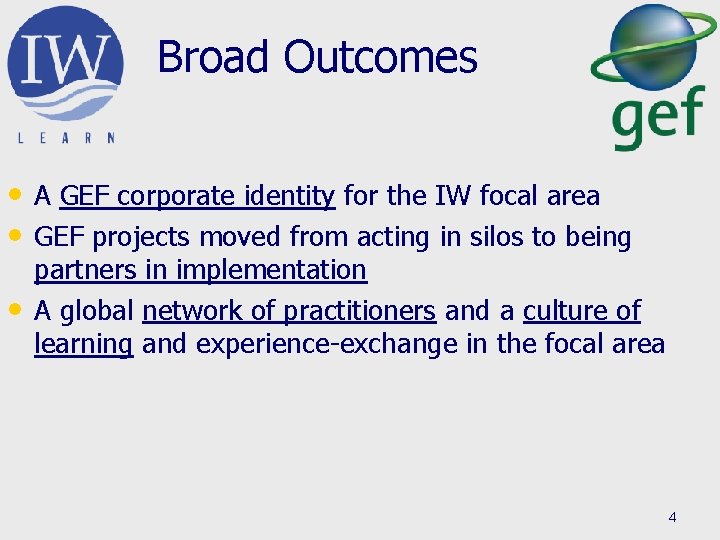 IW
LEARN

Broad Outcomes

gef

• A GEF corporate identity for the IW focal area
• GEF projects moved from acting in silos to being partners in implementation
• A global network of practitioners and a culture of learning and experience-exchange in the focal area

4